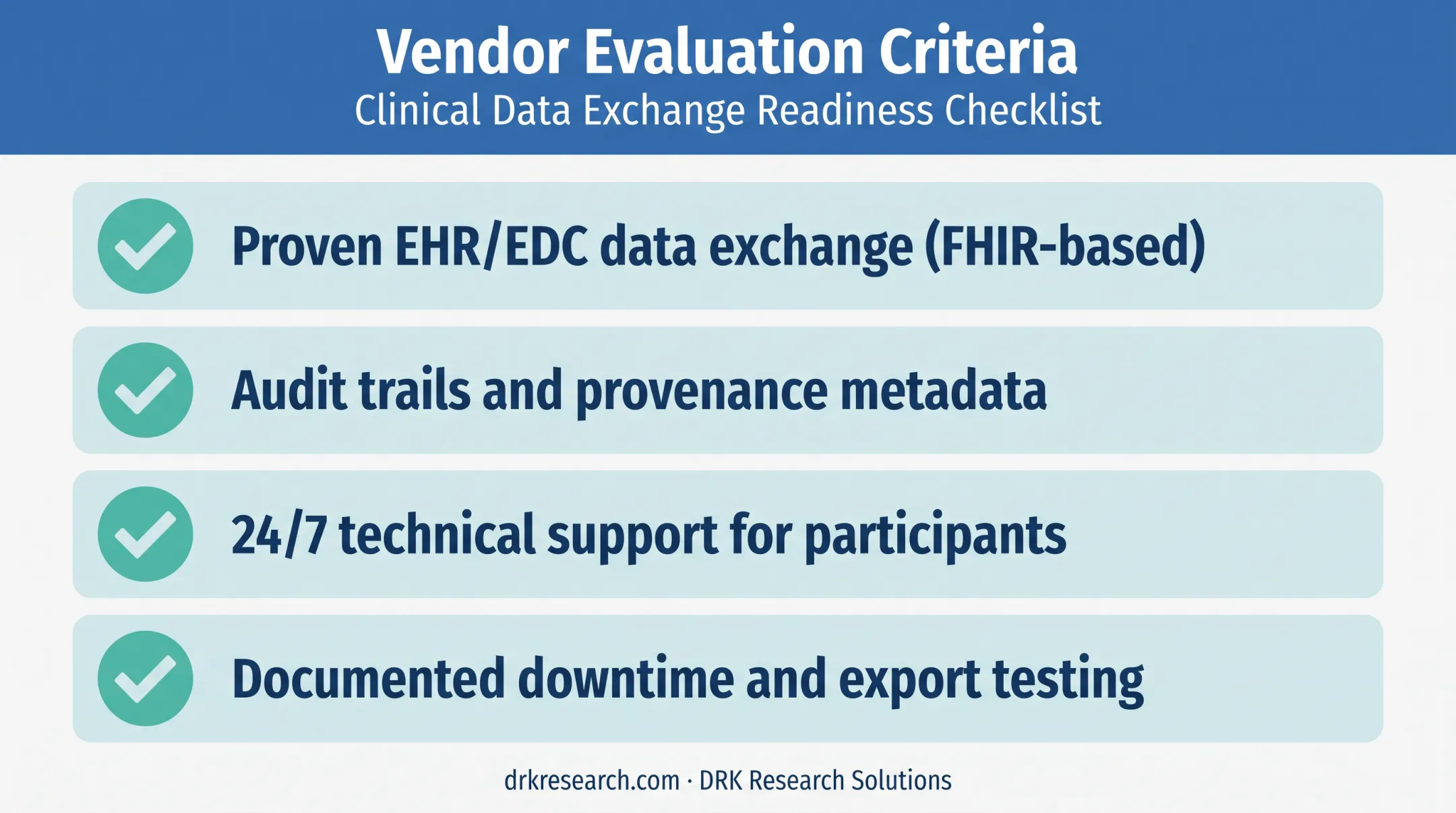 Vendor Evaluation Criteria
Clinical Data Exchange Readiness Checklist

Proven EHR/EDC data exchange (FHIR-based)

Audit trails and provenance metadata

24/7 technical support for participants

Documented downtime and export testing

drkresearch.com · DRK Research Solutions